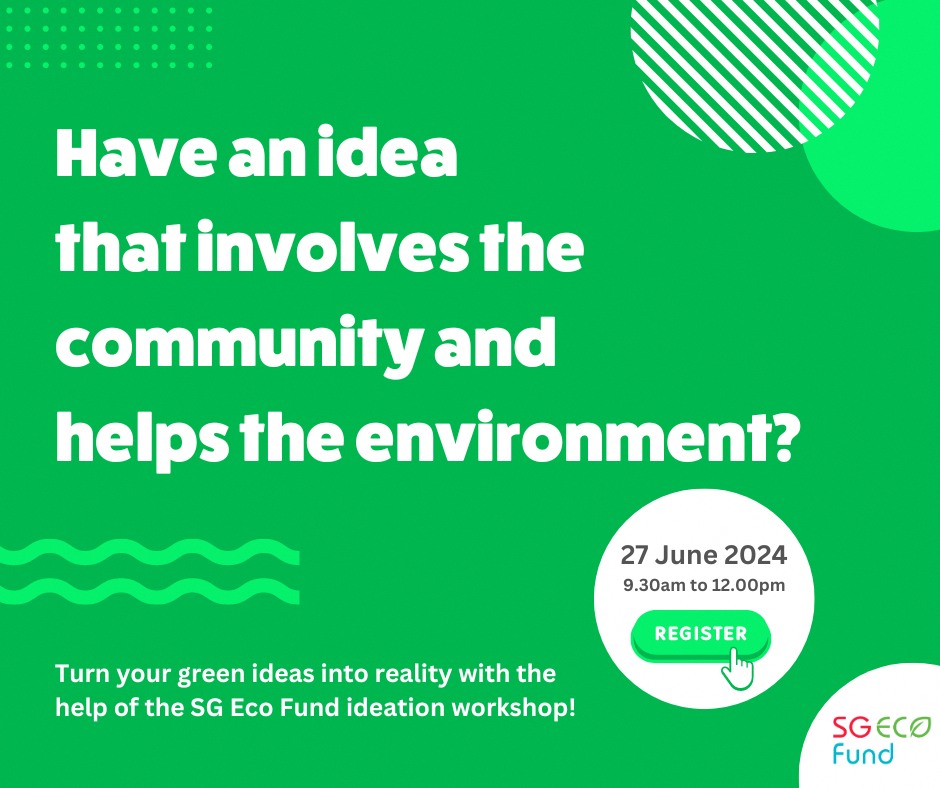 Have an idea that involves the community and helps the environment?

27 June 2024
9.30am to 12.00pm
REGISTER

Turn your green ideas into reality with the help of the SG Eco Fund ideation workshop!

SG ECO Fund